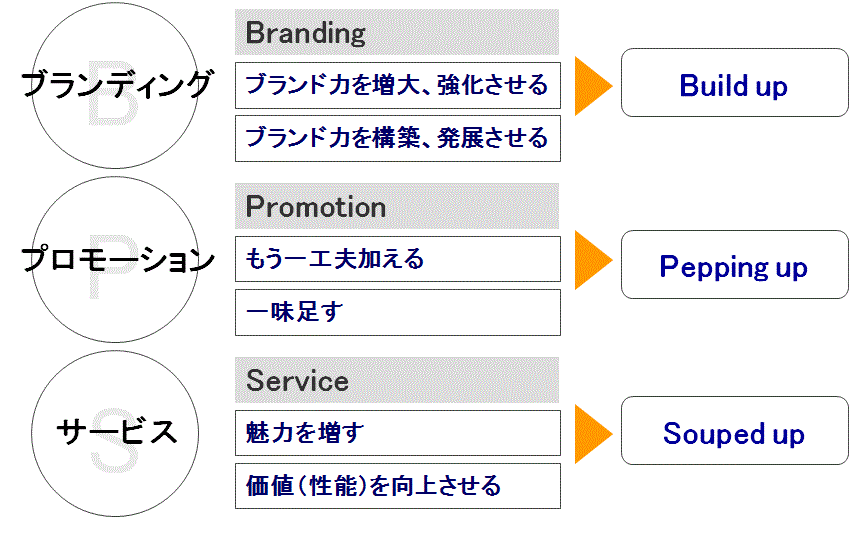 B
ブランディング

Branding

ブランド力を増大、強化させる

ブランド力を構築、発展させる

Build up

P
プロモーション

Promotion

もう一工夫加える

一味足す

Pepping up

S
サービス

Service

魅力を増す

価値（性能）を向上させる

Souped up